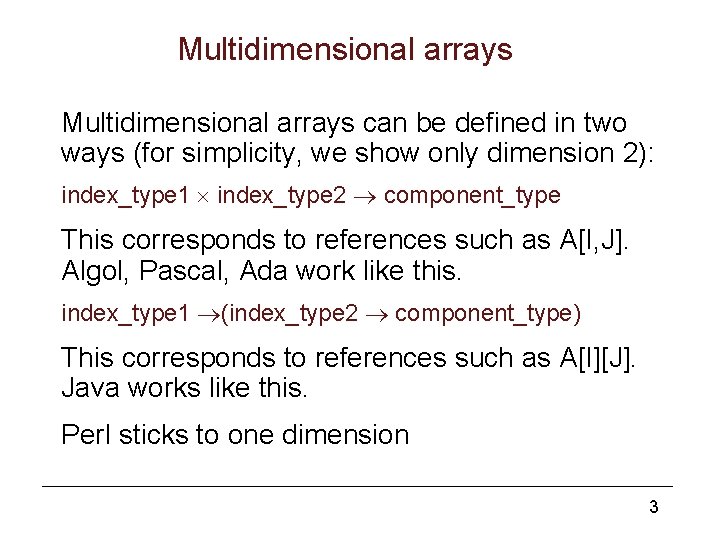 Multidimensional arrays

Multidimensional arrays can be defined in two ways (for simplicity, we show only dimension 2):

index_type1 $\times$ index_type2 $\rightarrow$ component_type

This corresponds to references such as A[I,J]. Algol, Pascal, Ada work like this.

index_type1 $\rightarrow$(index_type2 $\rightarrow$ component_type)

This corresponds to references such as A[I][J]. Java works like this.

Perl sticks to one dimension

3